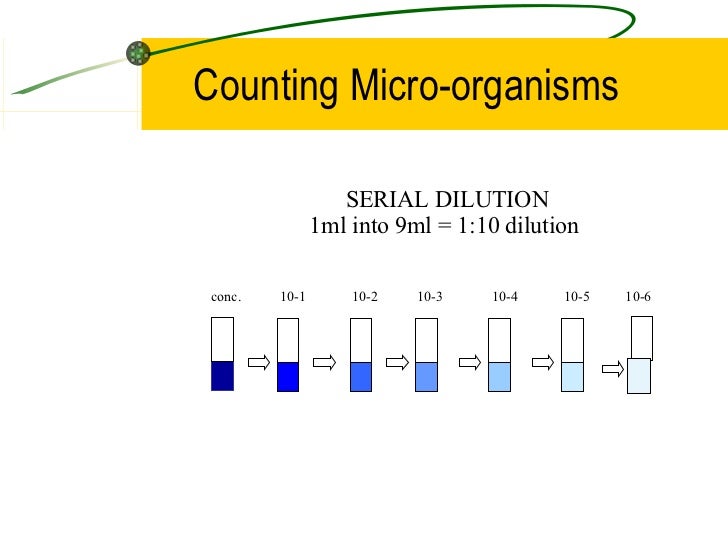 Counting Micro-organisms

SERIAL DILUTION
1ml into 9ml = 1:10 dilution

conc. 10-1 10-2 10-3 10-4 10-5 10-6